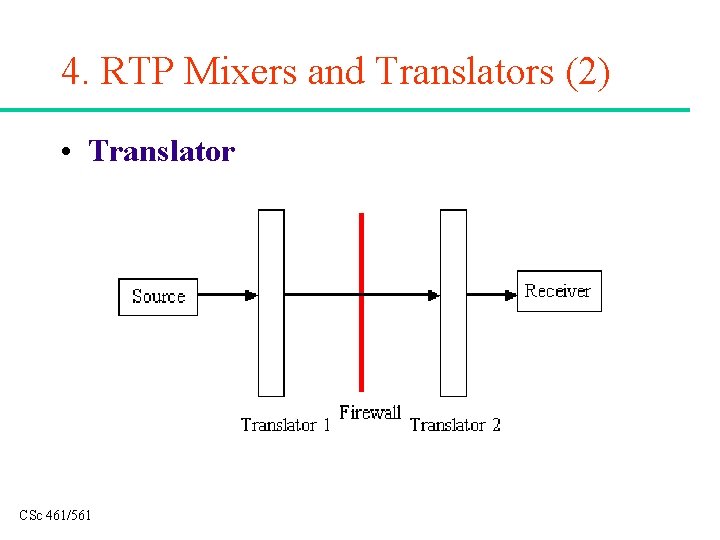 4. RTP Mixers and Translators (2)

• Translator

Source

Receiver

Translator 1

Firewall

Translator 2

CSc 461/561